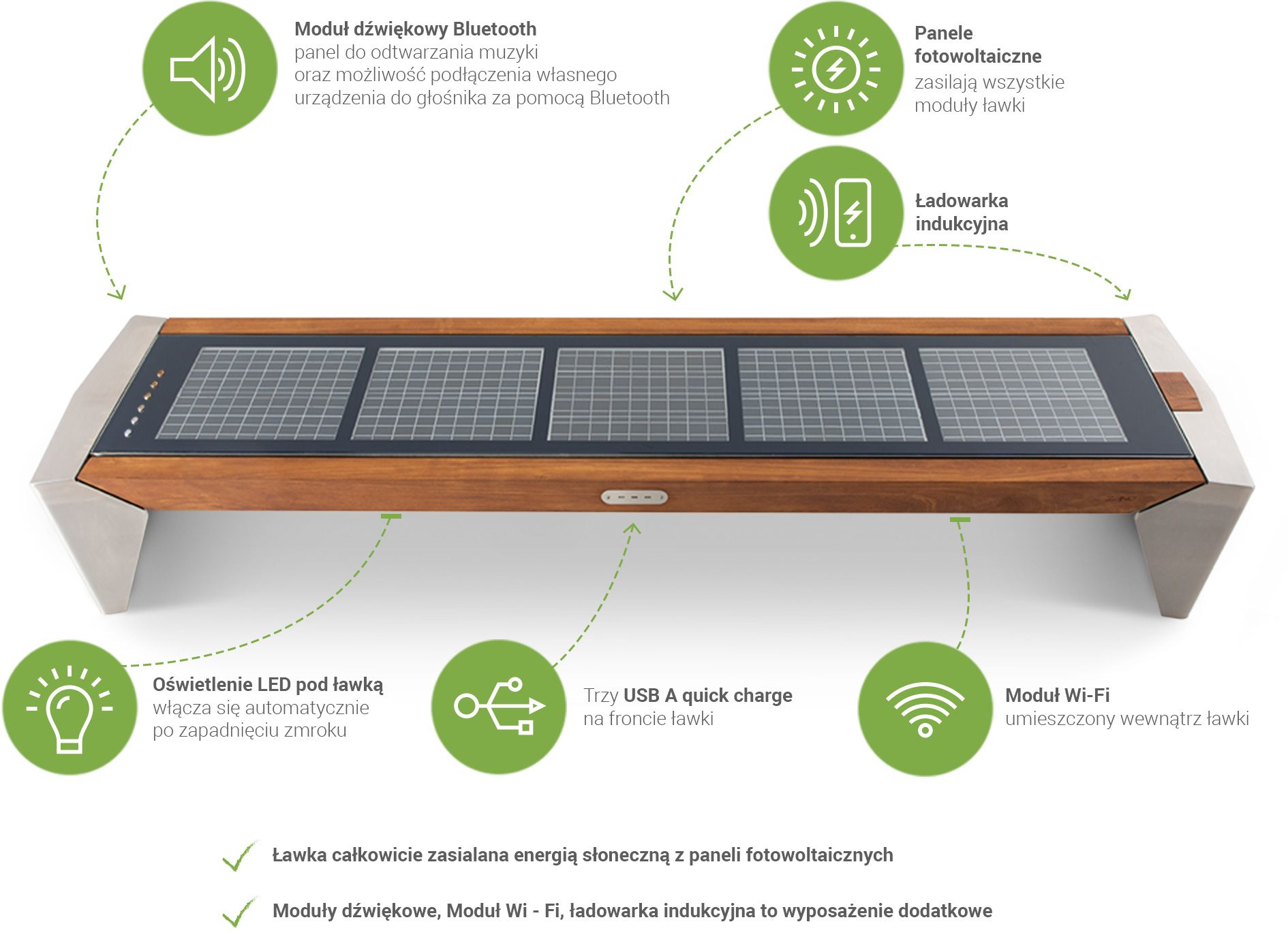 Moduł dźwiękowy Bluetooth
panel do odtwarzania muzyki oraz możliwość podłączenia własnego urządzenia do głośnika za pomocą Bluetooth

Panele fotowoltaiczne
zasilają wszystkie moduły ławki

Ładowarka indukcyjna

Oświetlenie LED pod ławką
włącza się automatycznie po zapadnięciu zmroku

Trzy USB A quick charge
na froncie ławki

Moduł Wi-Fi
umieszczony wewnątrz ławki

Ławka całkowicie zasialana energią słoneczną z paneli fotowoltaicznych

Moduły dźwiękowe, Moduł Wi - Fi, ładowarka indukcyjna to wyposażenie dodatkowe